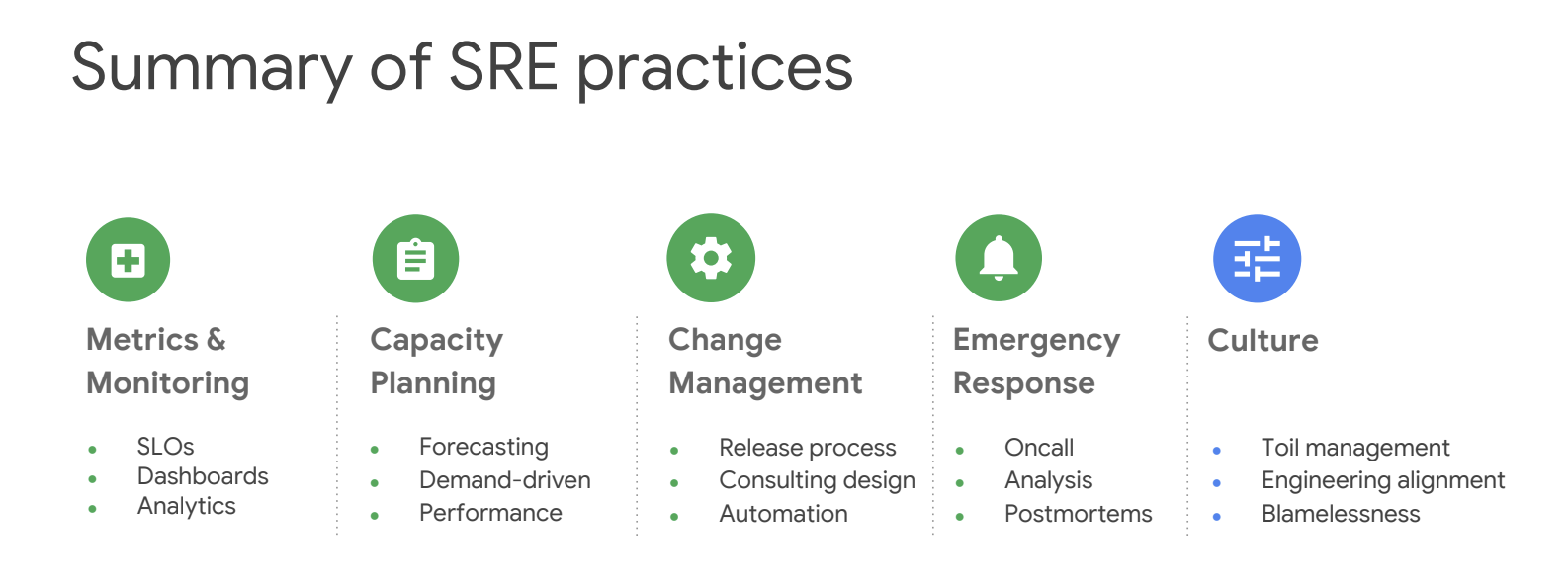 Summary of SRE practices

Metrics & Monitoring

- SLOs
- Dashboards
- Analytics

Capacity Planning

- Forecasting
- Demand-driven
- Performance

Change Management

- Release process
- Consulting design
- Automation

Emergency Response

- Oncall
- Analysis
- Postmortems

Culture

- Toil management
- Engineering alignment
- Blamelessness